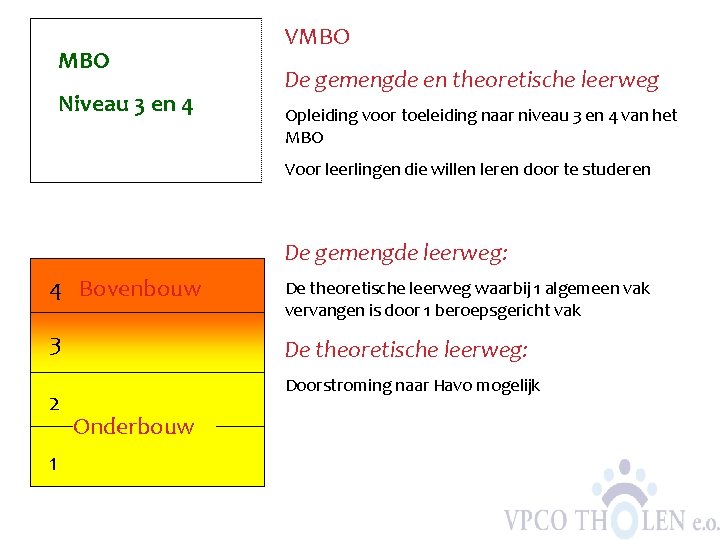 MBO

Niveau 3 en 4

VMBO

De gemengde en theoretische leerweg

Opleiding voor toeleiding naar niveau 3 en 4 van het MBO

Voor leerlingen die willen leren door te studeren

4 Bovenbouw

3

2

Onderbouw

1

De gemengde leerweg:

De theoretische leerweg waarbij 1 algemeen vak vervangen is door 1 beroepsgericht vak

De theoretische leerweg:

Doorstroming naar Havo mogelijk

VPCO THOLEN e.o.